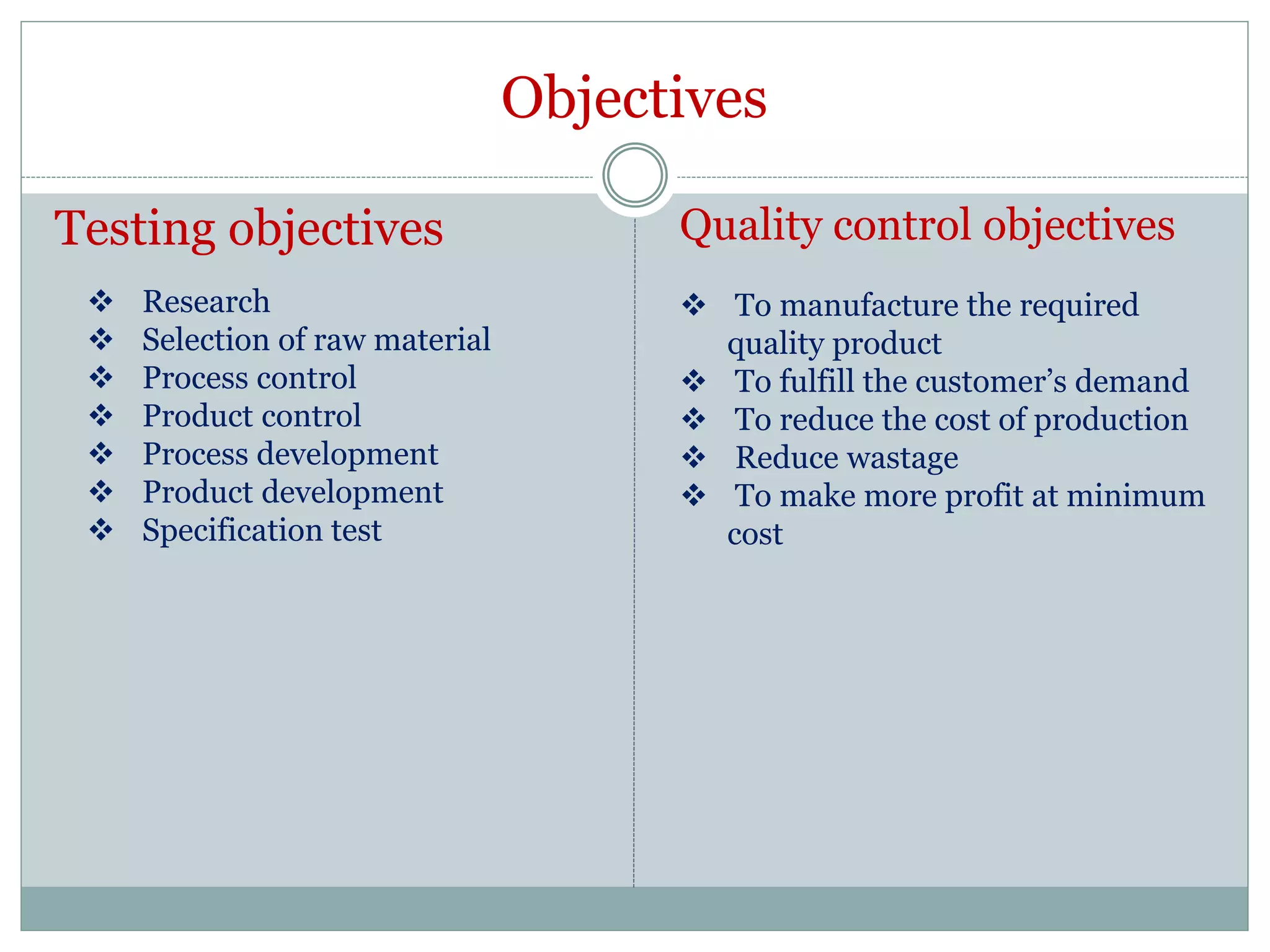 Objectives

Testing objectives

❖ Research
❖ Selection of raw material
❖ Process control
❖ Product control
❖ Process development
❖ Product development
❖ Specification test

Quality control objectives

❖ To manufacture the required quality product
❖ To fulfill the customer’s demand
❖ To reduce the cost of production
❖ Reduce wastage
❖ To make more profit at minimum cost